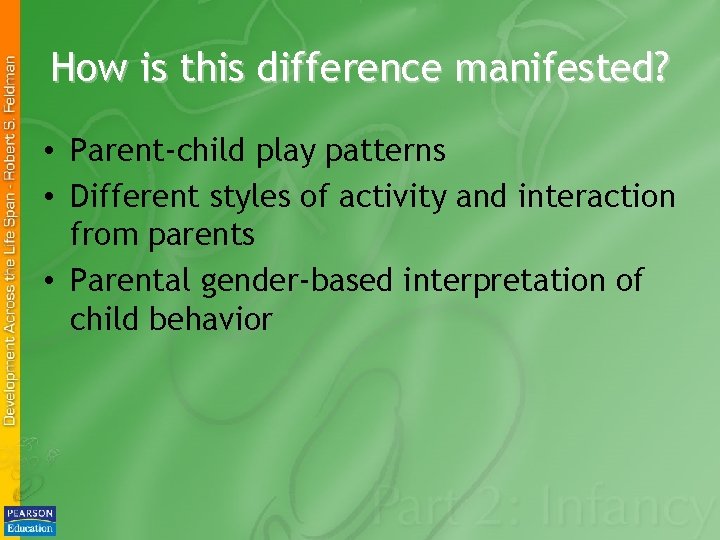 Development Across the Life Span - Robert S. Feldman

How is this difference manifested?

• Parent-child play patterns
• Different styles of activity and interaction from parents
• Parental gender-based interpretation of child behavior

Part 2: Infancy

PEARSON Education